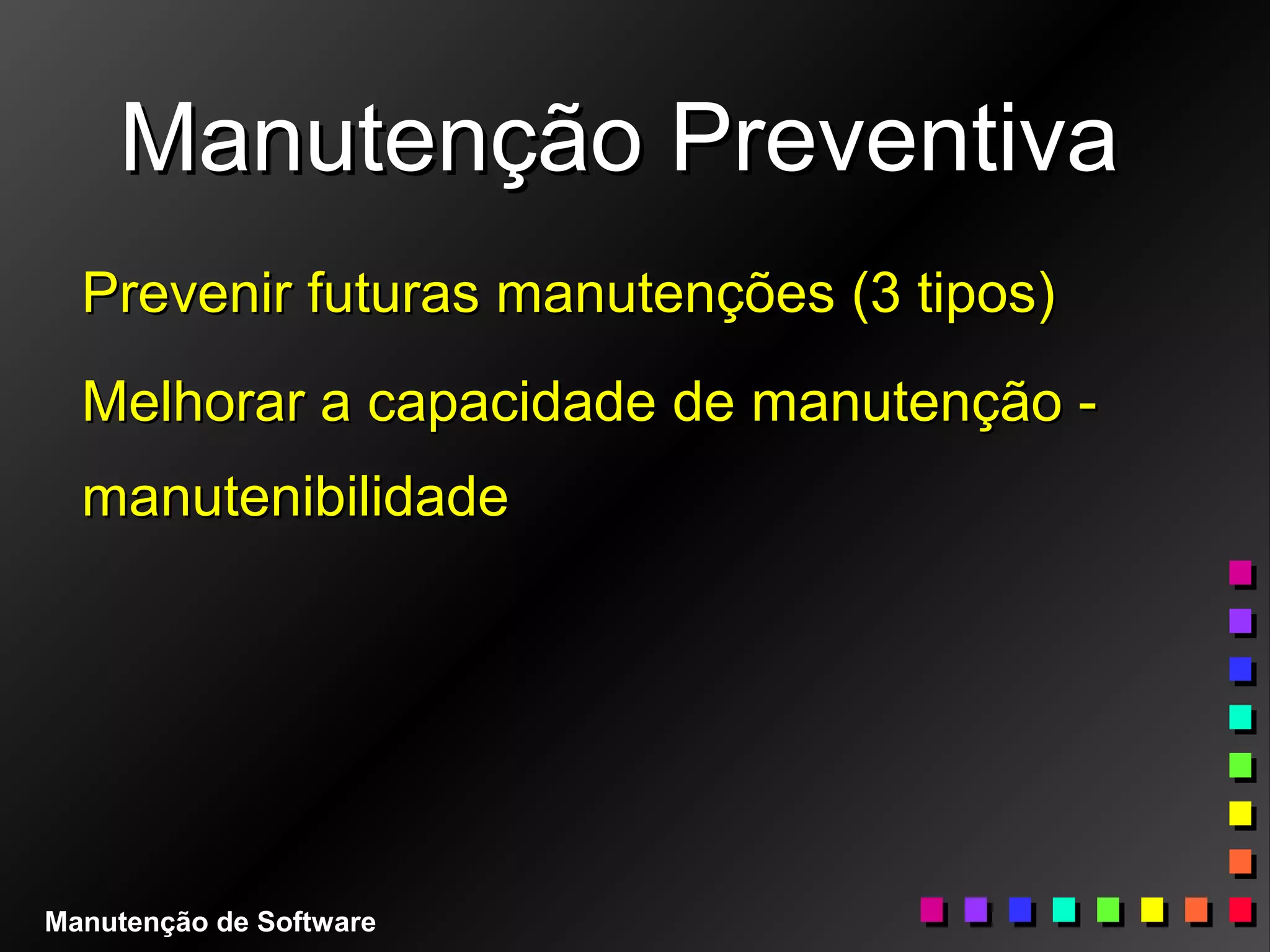 Manutenção Preventiva

Prevenir futuras manutenções (3 tipos)

Melhorar a capacidade de manutenção - manutenibilidade

Manutenção de Software